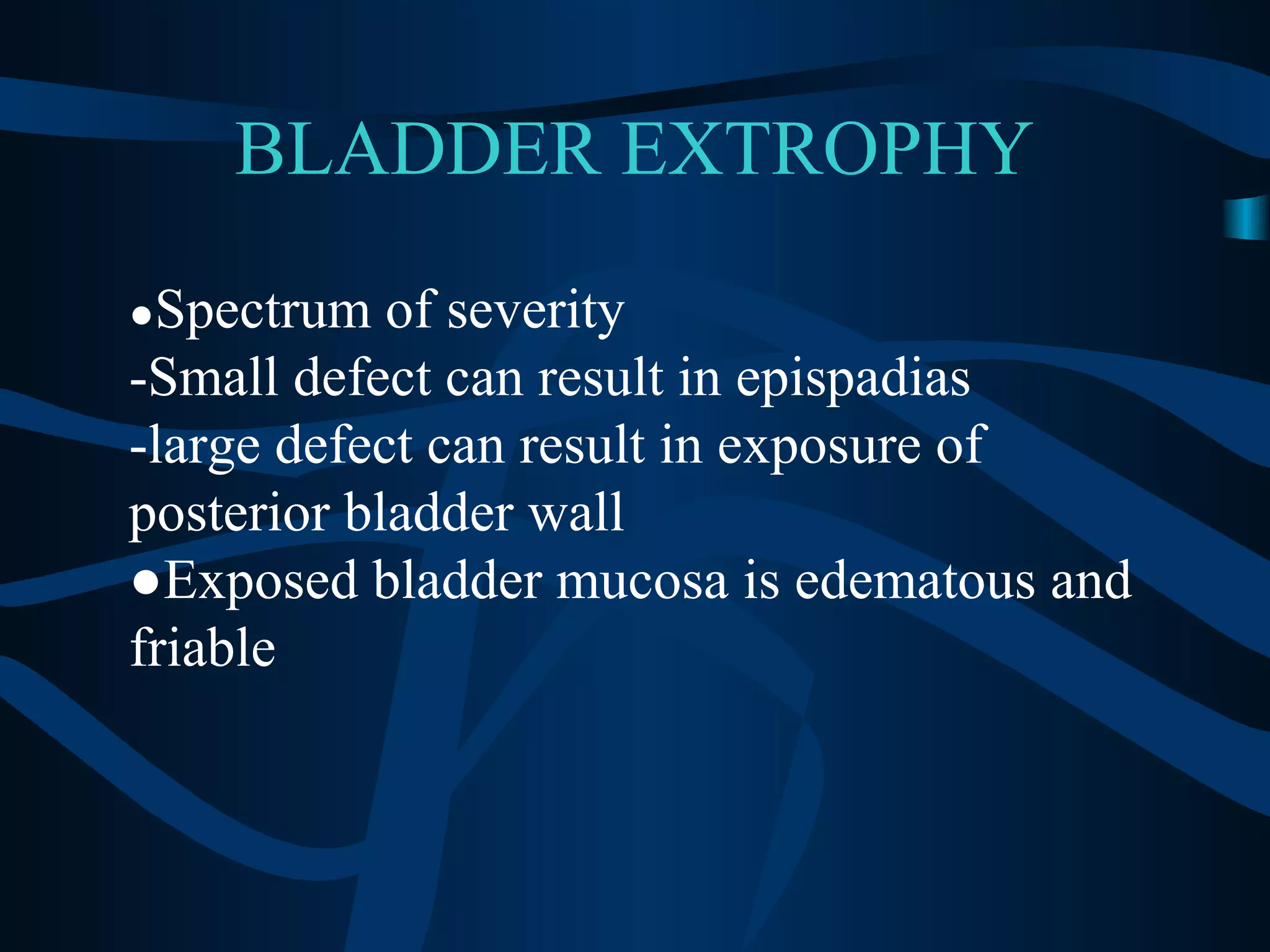 BLADDER EXTROPHY

●Spectrum of severity
-Small defect can result in epispadias
-large defect can result in exposure of posterior bladder wall
●Exposed bladder mucosa is edematous and friable